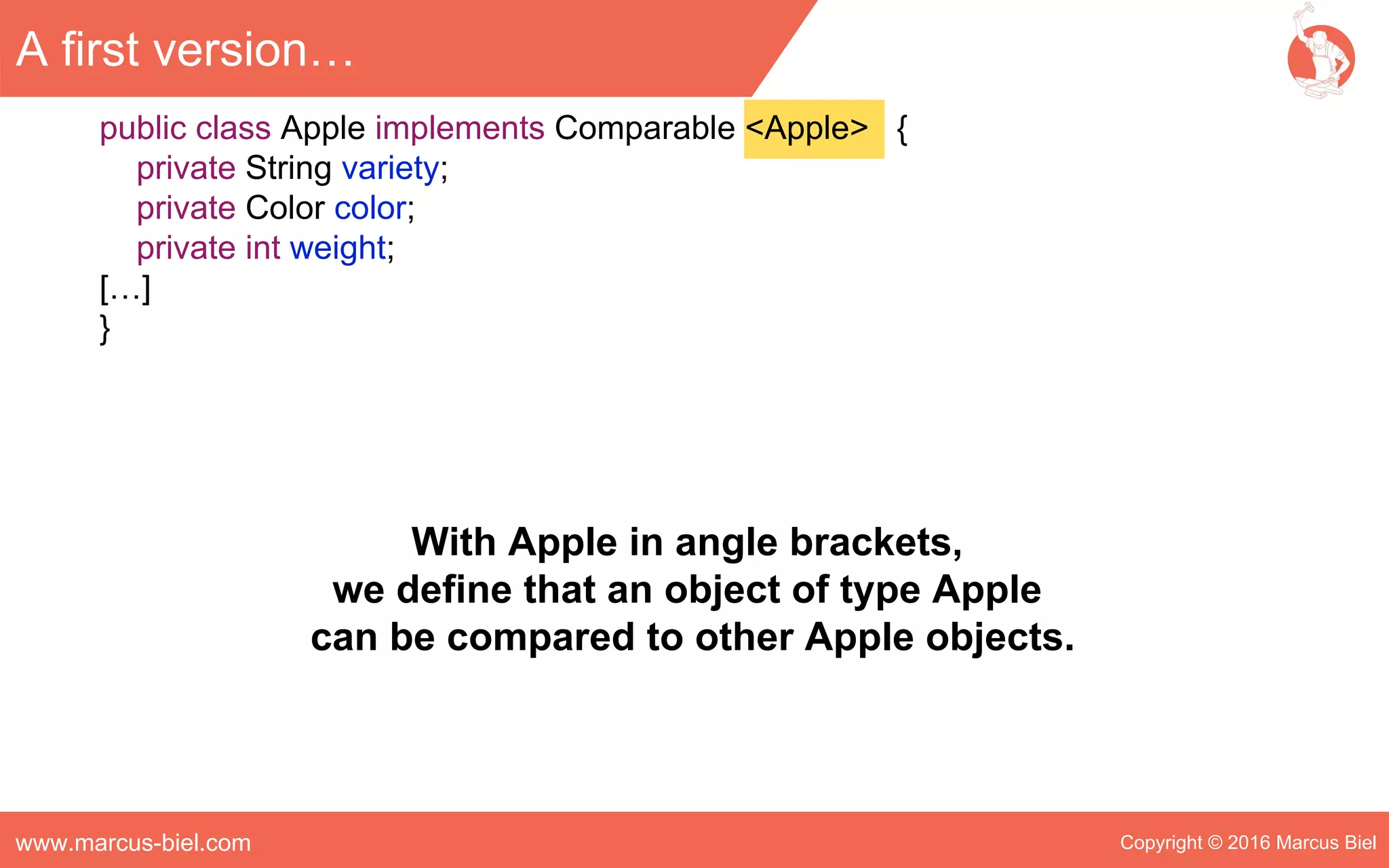 A first version…

public class Apple implements Comparable <Apple> {
    private String variety;
    private Color color;
    private int weight;
[…]
}

With Apple in angle brackets,
we define that an object of type Apple
can be compared to other Apple objects.

www.marcus-biel.com

Copyright © 2016 Marcus Biel